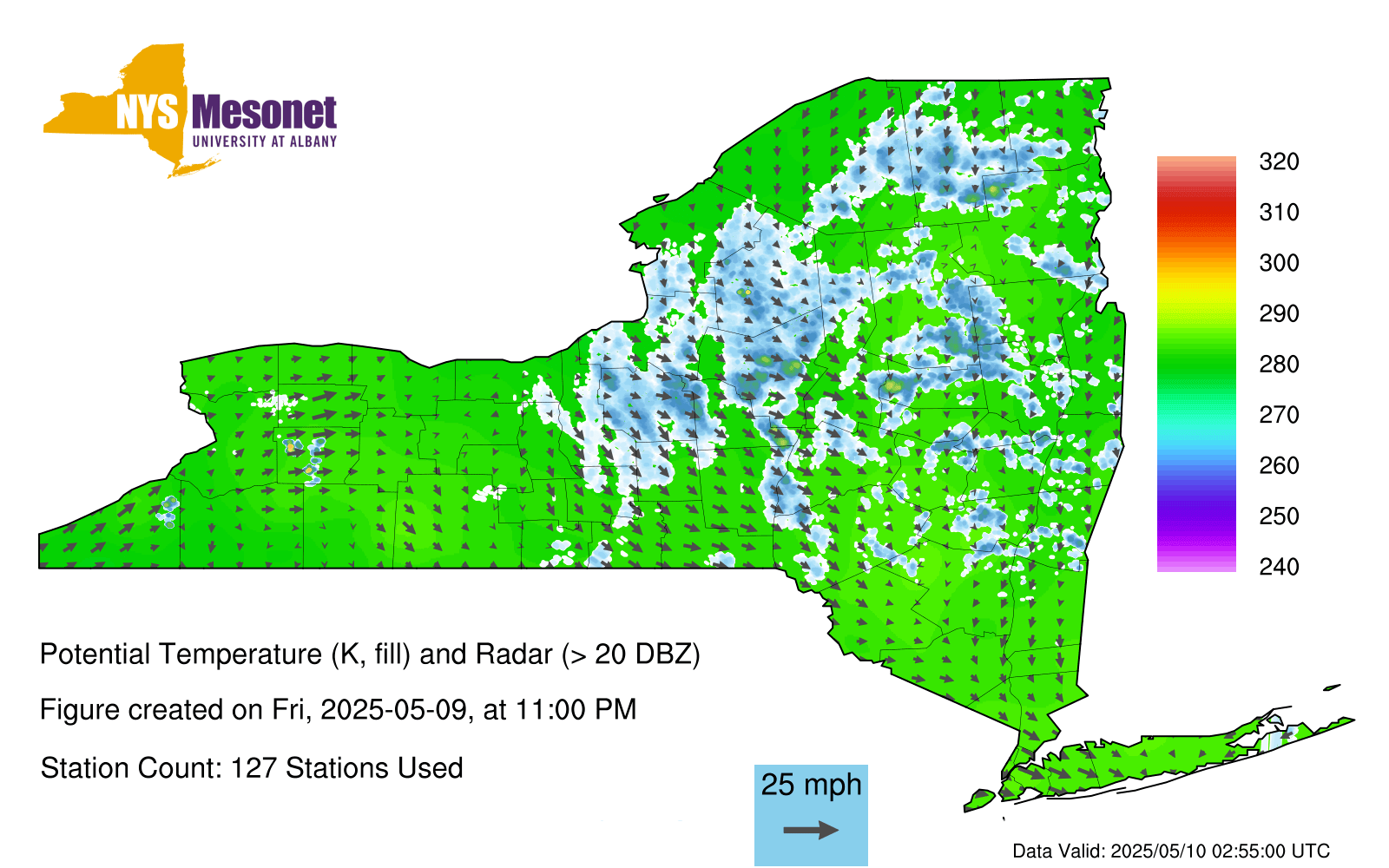 NYS Mesonet
UNIVERSITY AT ALBANY

320
310
300
290
280
270
260
250
240

Potential Temperature (K, fill) and Radar (> 20 DBZ)

Figure created on Fri, 2025-05-09, at 11:00 PM

Station Count: 127 Stations Used

25 mph

Data Valid: 2025/05/10 02:55:00 UTC